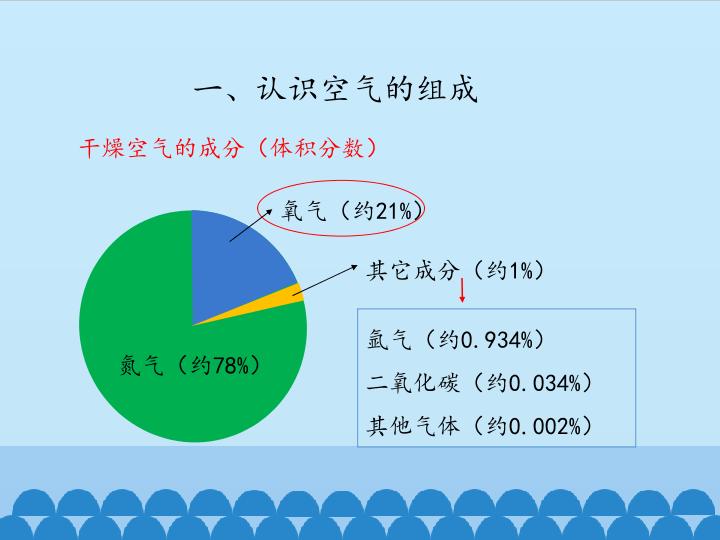 一、认识空气的组成

干燥空气的成分（体积分数）

氧气（约21%）

其它成分（约1%）

氮气（约78%）

氩气（约0.934%）

二氧化碳（约0.034%）

其他气体（约0.002%）